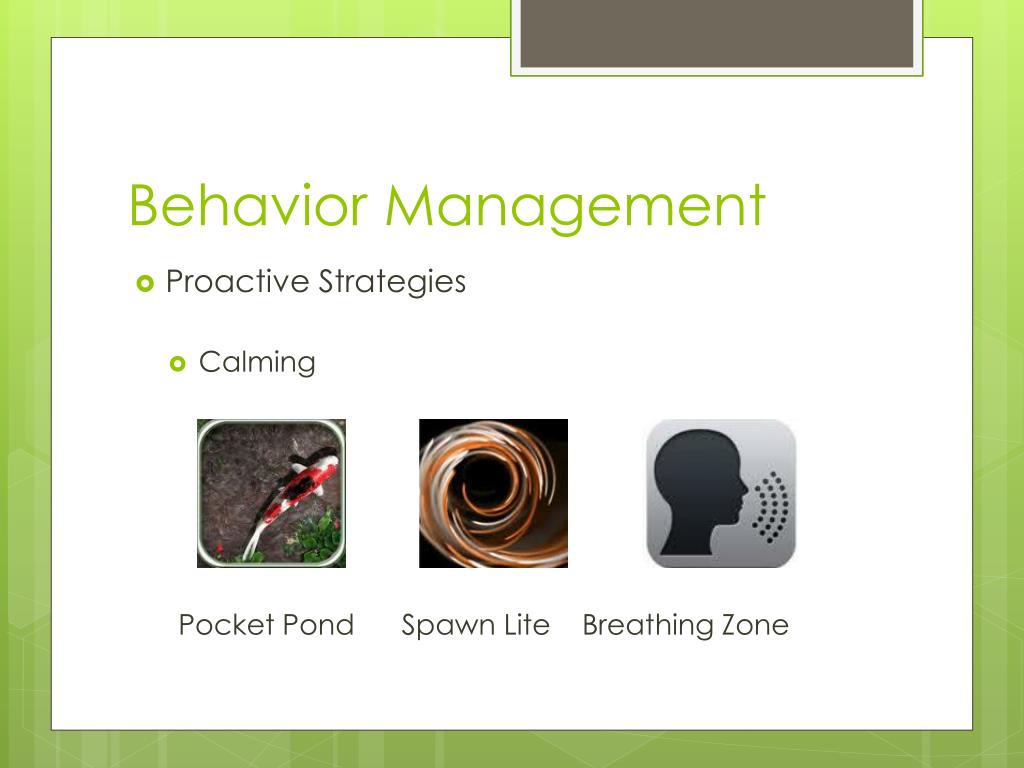 Behavior Management

Proactive Strategies

Calming

Pocket Pond Spawn Lite Breathing Zone